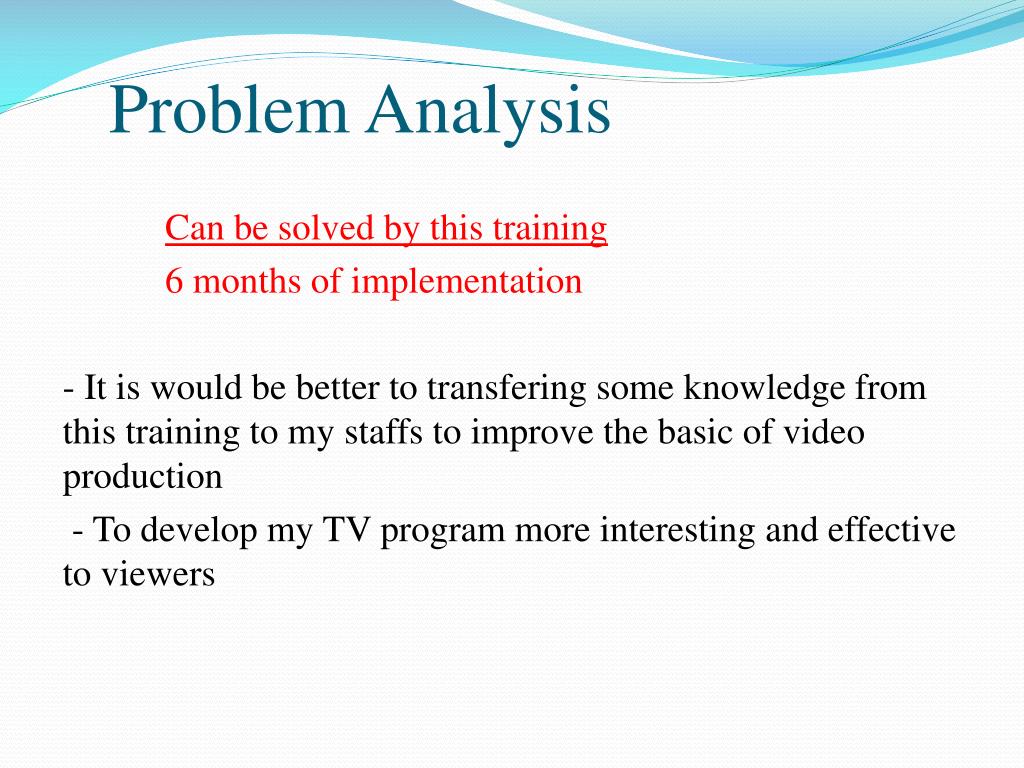 Problem Analysis

Can be solved by this training

6 months of implementation

- It is would be better to transfering some knowledge from this training to my staffs to improve the basic of video production

- To develop my TV program more interesting and effective to viewers